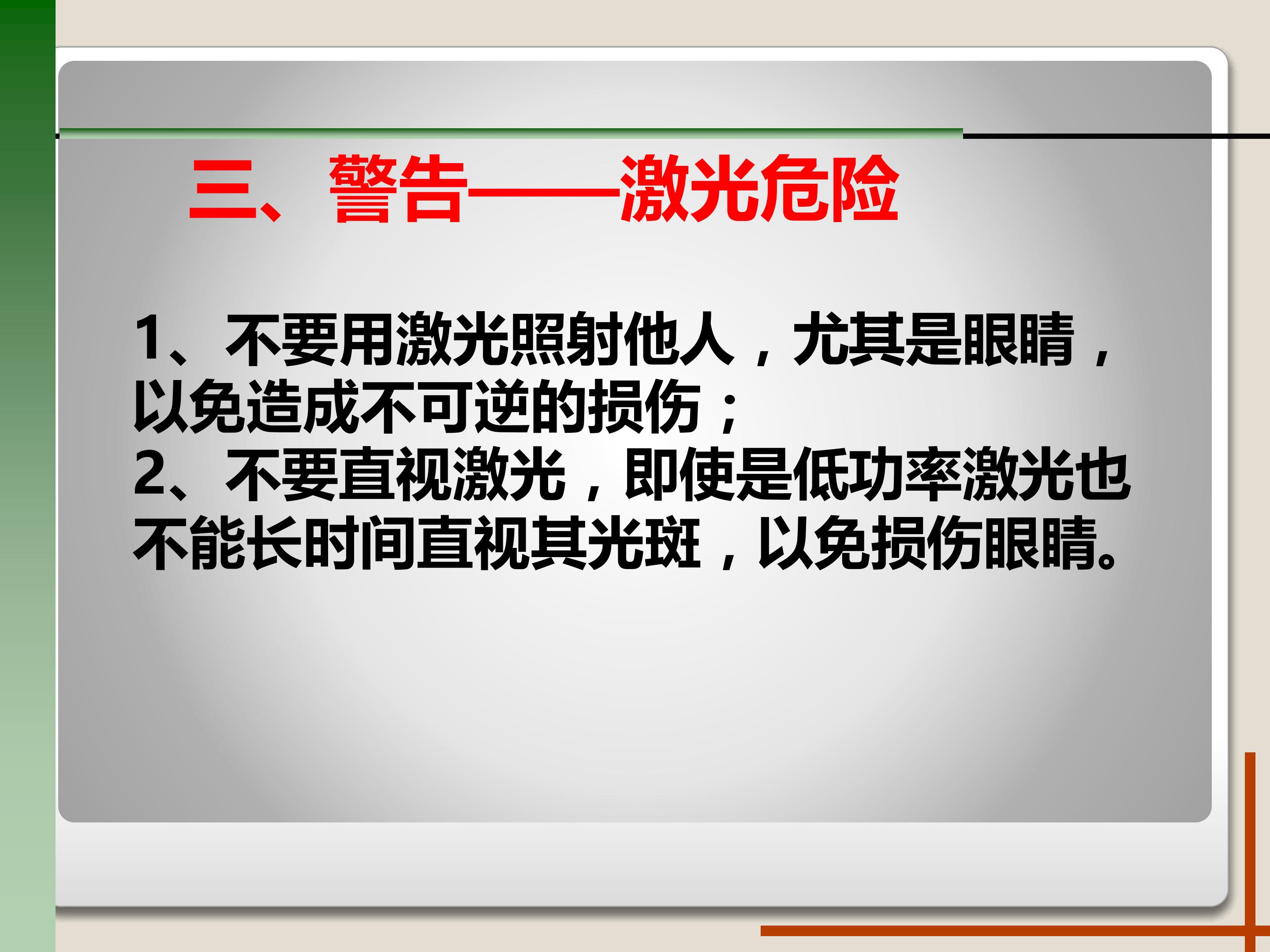 三、警告——激光危险

1、不要用激光照射他人，尤其是眼睛，以免造成不可逆的损伤；
2、不要直视激光，即使是低功率激光也不能长时间直视其光斑，以免损伤眼睛。